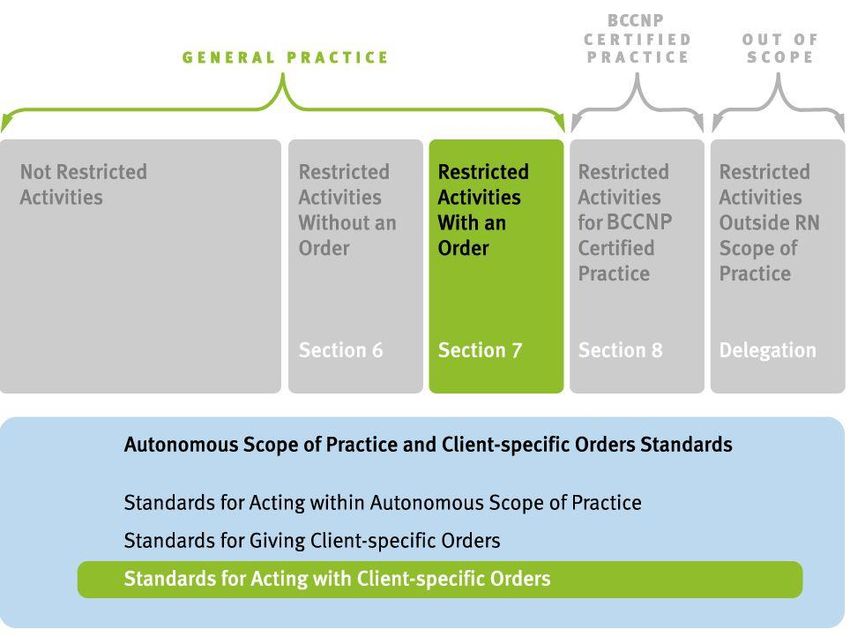 GENERAL PRACTICE

BCCNP CERTIFIED PRACTICE

OUT OF SCOPE

Not Restricted Activities

Restricted Activities Without an Order

Section 6

Restricted Activities With an Order

Section 7

Restricted Activities for BCCNP Certified Practice

Section 8

Restricted Activities Outside RN Scope of Practice

Delegation

Autonomous Scope of Practice and Client-specific Orders Standards

Standards for Acting within Autonomous Scope of Practice

Standards for Giving Client-specific Orders

Standards for Acting with Client-specific Orders